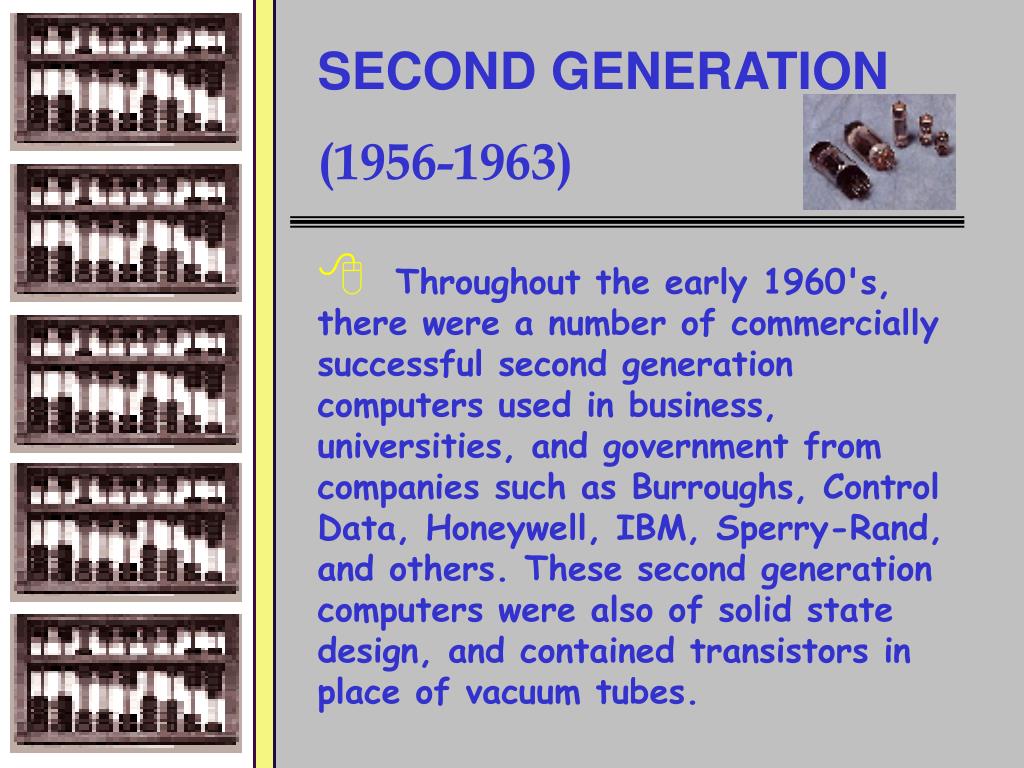 SECOND GENERATION

(1956-1963)

Throughout the early 1960's, there were a number of commercially successful second generation computers used in business, universities, and government from companies such as Burroughs, Control Data, Honeywell, IBM, Sperry-Rand, and others. These second generation computers were also of solid state design, and contained transistors in place of vacuum tubes.